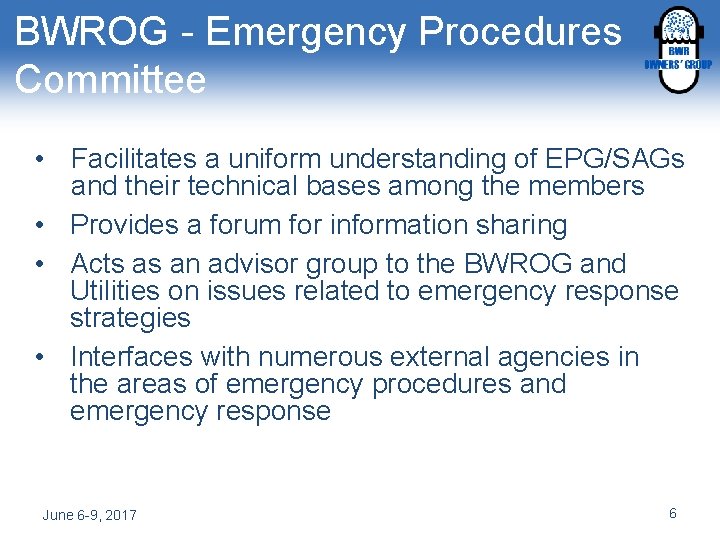 BWROG - Emergency Procedures Committee

BWR OWNERS' GROUP

• Facilitates a uniform understanding of EPG/SAGs and their technical bases among the members
• Provides a forum for information sharing
• Acts as an advisor group to the BWROG and Utilities on issues related to emergency response strategies
• Interfaces with numerous external agencies in the areas of emergency procedures and emergency response

June 6-9, 2017

6